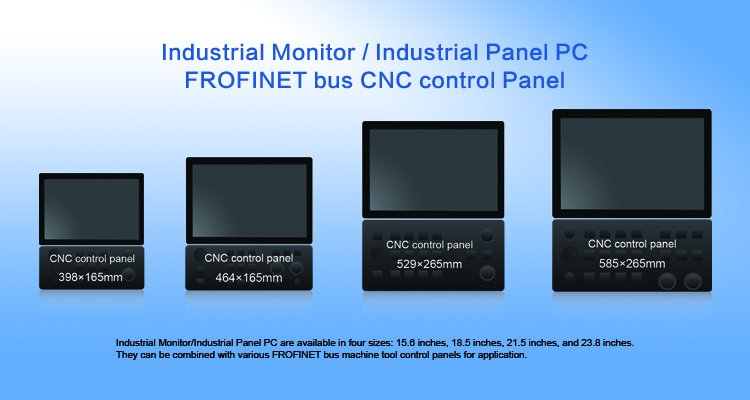 Industrial Monitor / Industrial Panel PC
FROFINET bus CNC control Panel

CNC control panel
398×165mm

CNC control panel
464×165mm

CNC control panel
529×265mm

CNC control panel
585×265mm

Industrial Monitor/Industrial Panel PC are available in four sizes: 15.6 inches, 18.5 inches, 21.5 inches, and 23.8 inches. They can be combined with various FROFINET bus machine tool control panels for application.